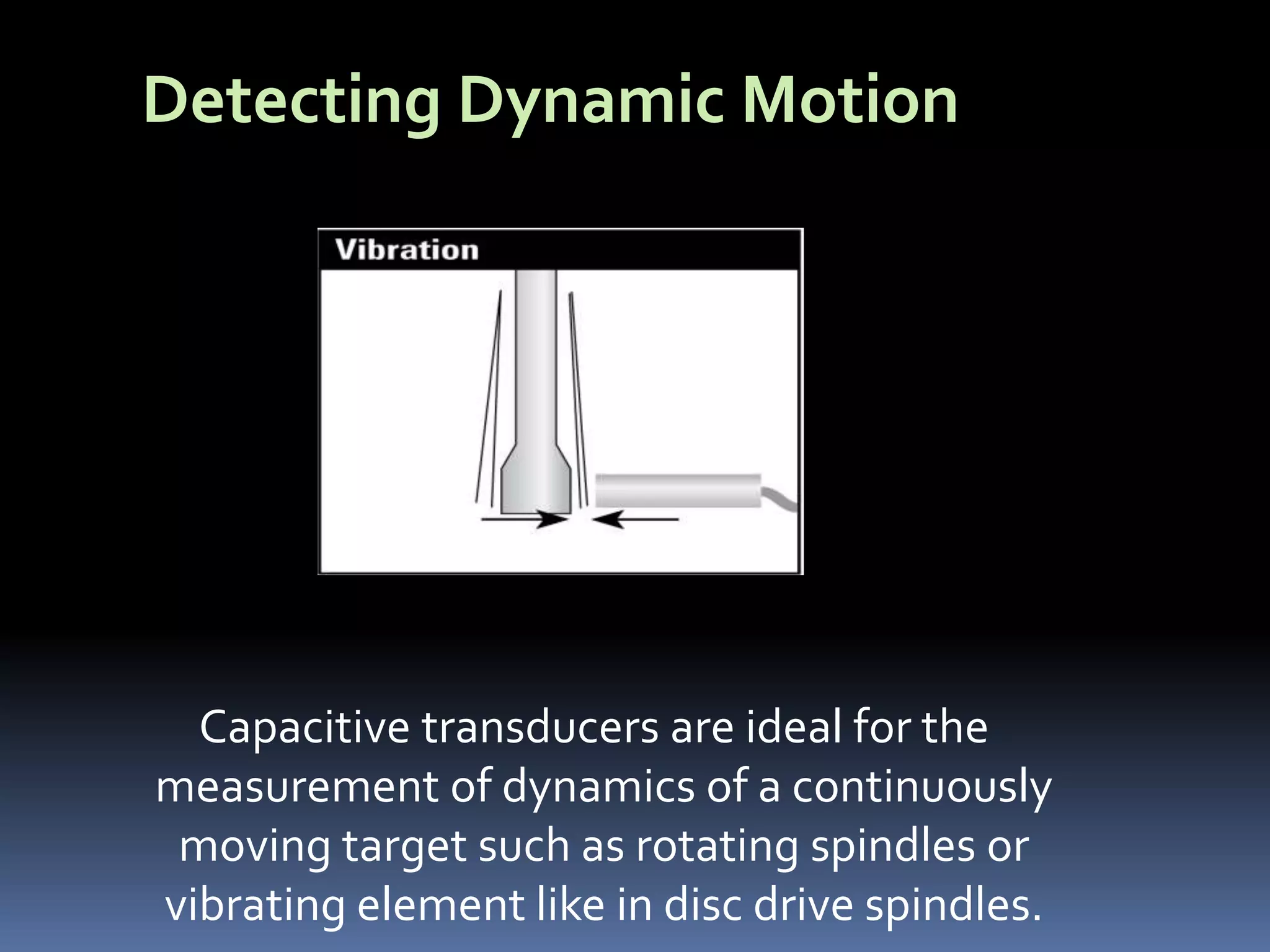 Detecting Dynamic Motion

Vibration

Capacitive transducers are ideal for the measurement of dynamics of a continuously moving target such as rotating spindles or vibrating element like in disc drive spindles.